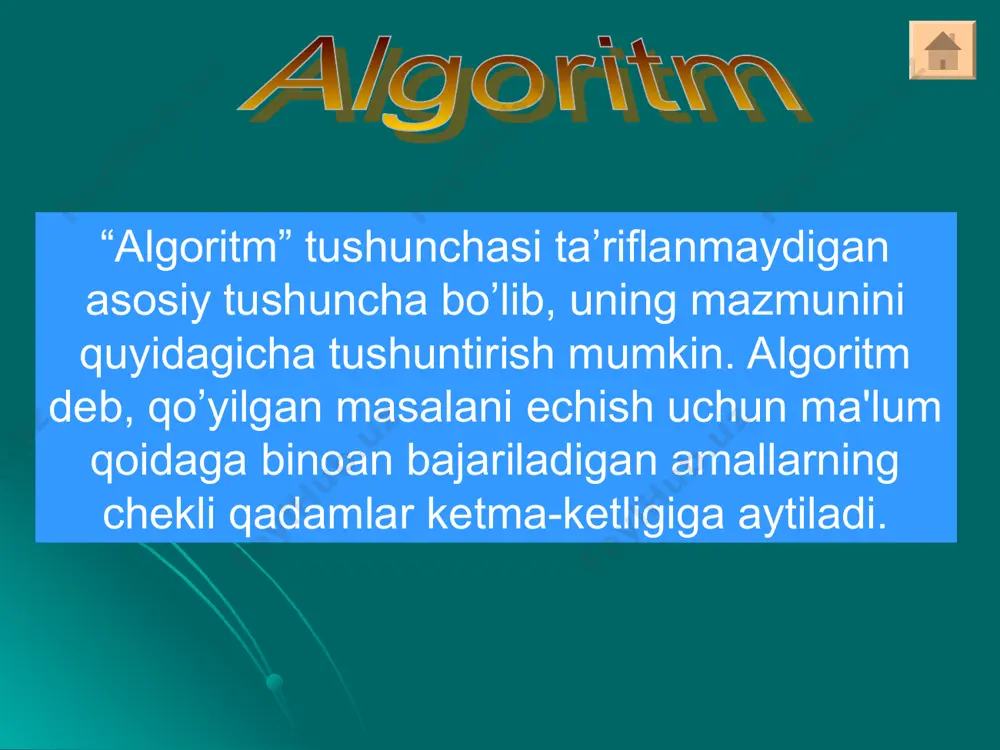 Algoritm

“Algoritm” tushunchasi ta’riflanmaydigan asosiy tushuncha bo’lib, uning mazmunini quyidagicha tushuntirish mumkin. Algoritm deb, qo’yilgan masalani echish uchun ma'lum qoidaga binoan bajariladigan amallarning chekli qadamlar ketma-ketligiga aytiladi.